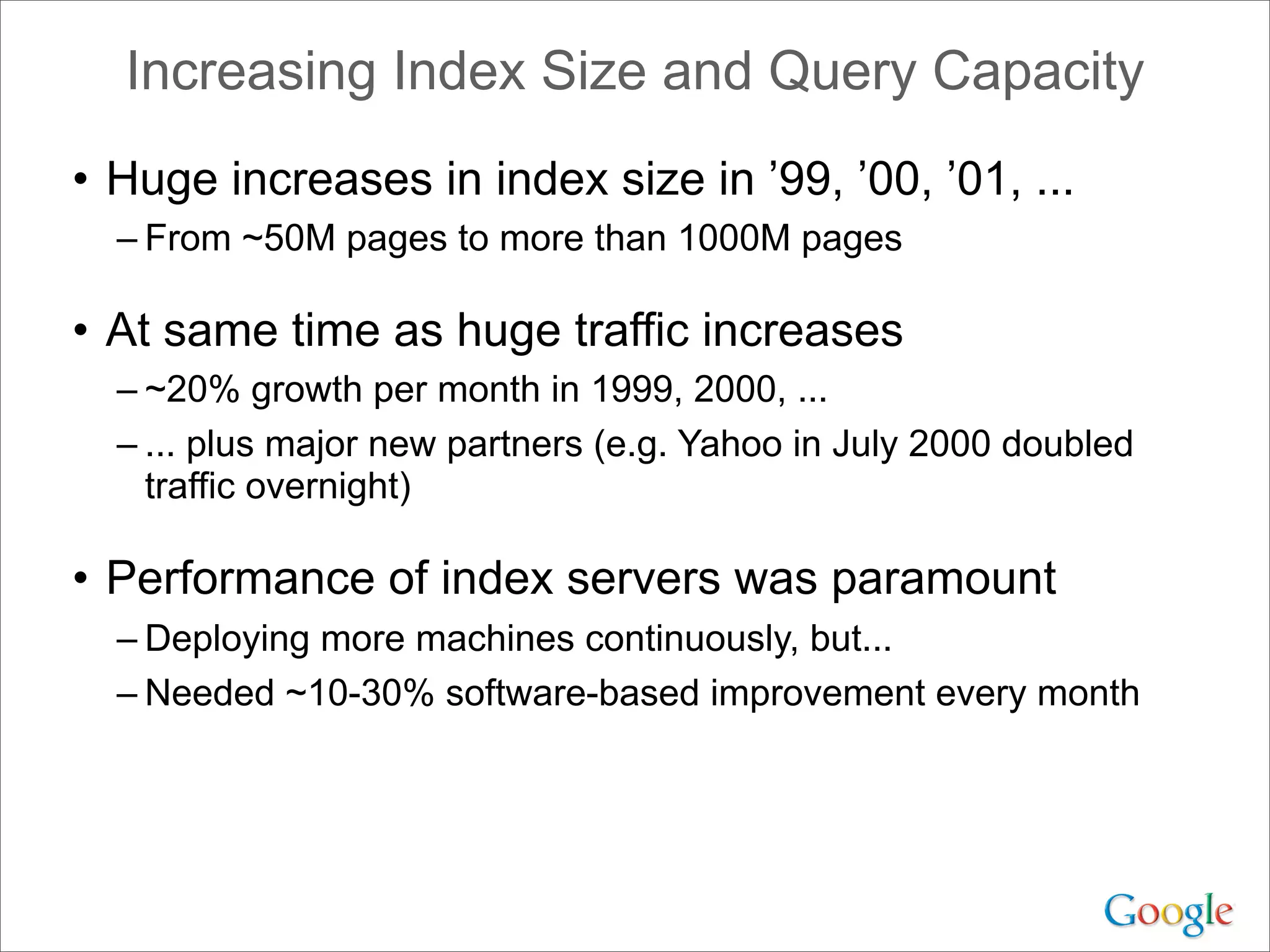 Increasing Index Size and Query Capacity

• Huge increases in index size in ’99, ’00, ’01, ...

– From ~50M pages to more than 1000M pages

• At same time as huge traffic increases

– ~20% growth per month in 1999, 2000, ...

– ... plus major new partners (e.g. Yahoo in July 2000 doubled traffic overnight)

• Performance of index servers was paramount

– Deploying more machines continuously, but...

– Needed ~10-30% software-based improvement every month

Google